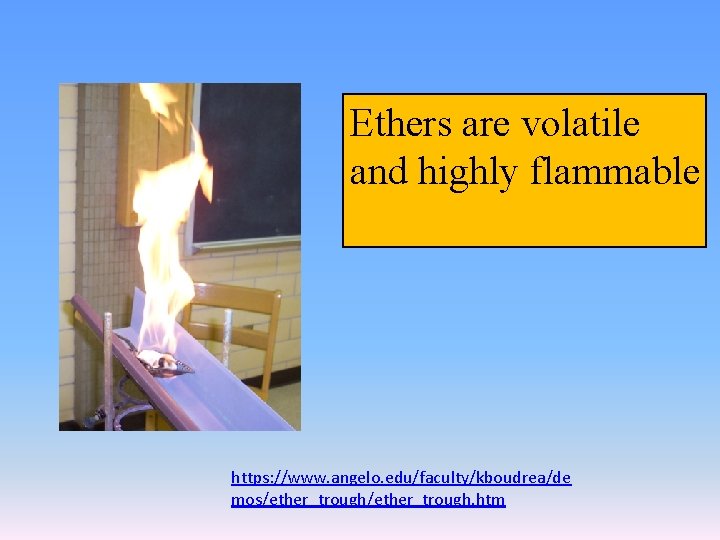 Ethers are volatile and highly flammable

https://www.angelo.edu/faculty/kboudrea/demos/ether_trough/ether_trough.htm